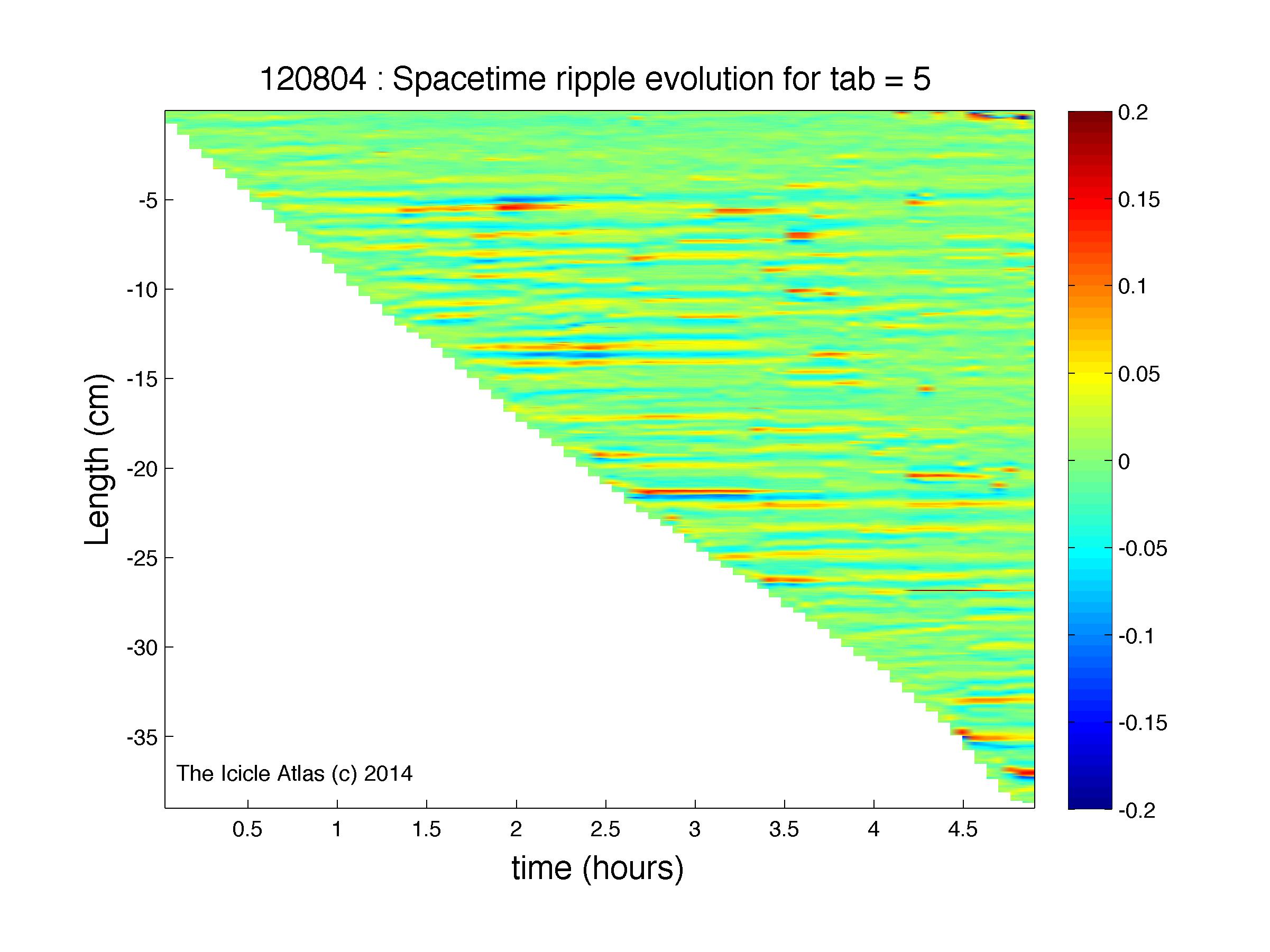 120804 : Spacetime ripple evolution for tab = 5

Length (cm)

-5
-10
-15
-20
-25
-30
-35

The Icicle Atlas (c) 2014

0.5
1
1.5
2
2.5
3
3.5
4
4.5

time (hours)

0.2
0.15
0.1
0.05
0
-0.05
-0.1
-0.15
-0.2